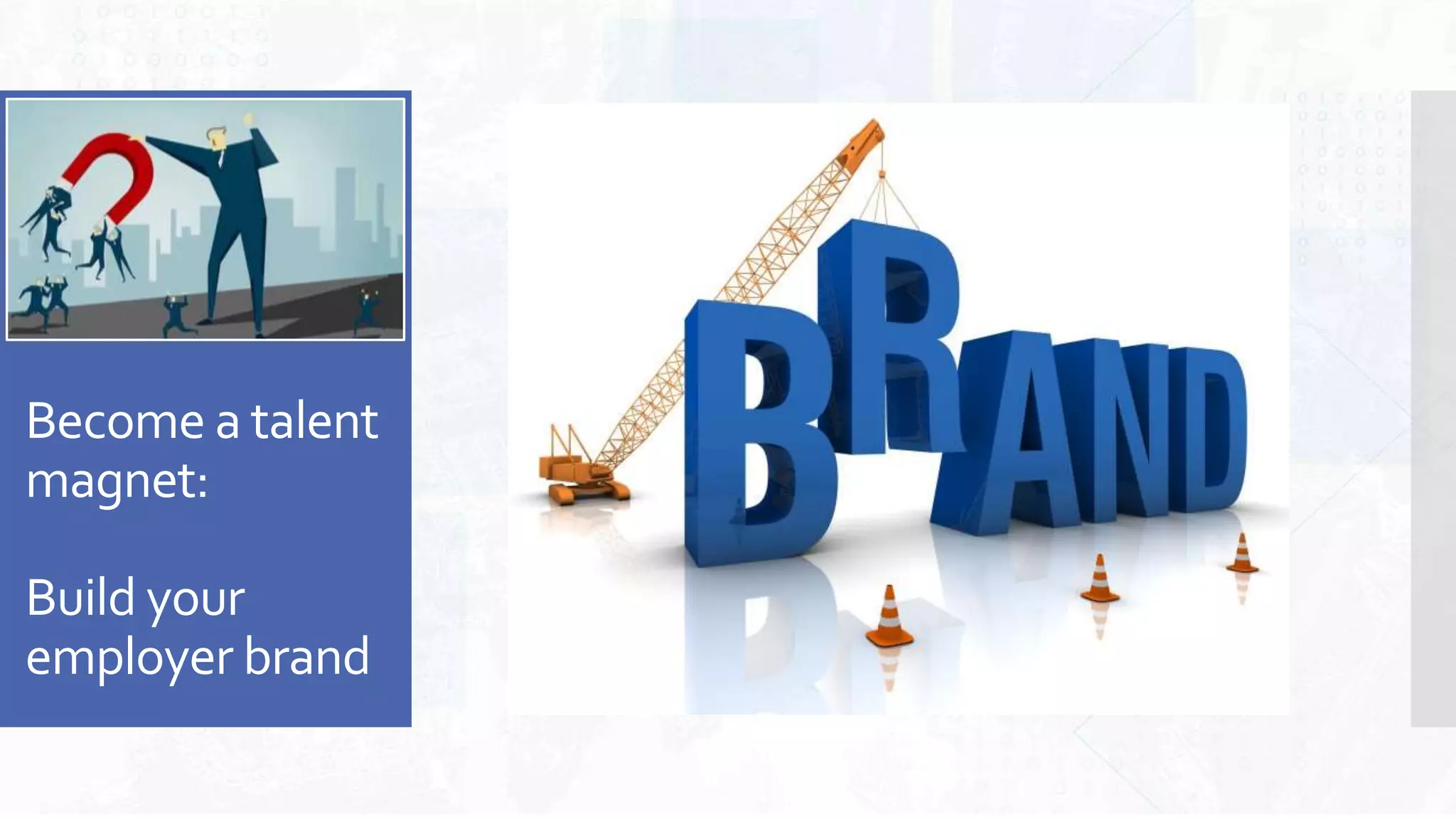 Become a talent magnet:

Build your employer brand

BRAND